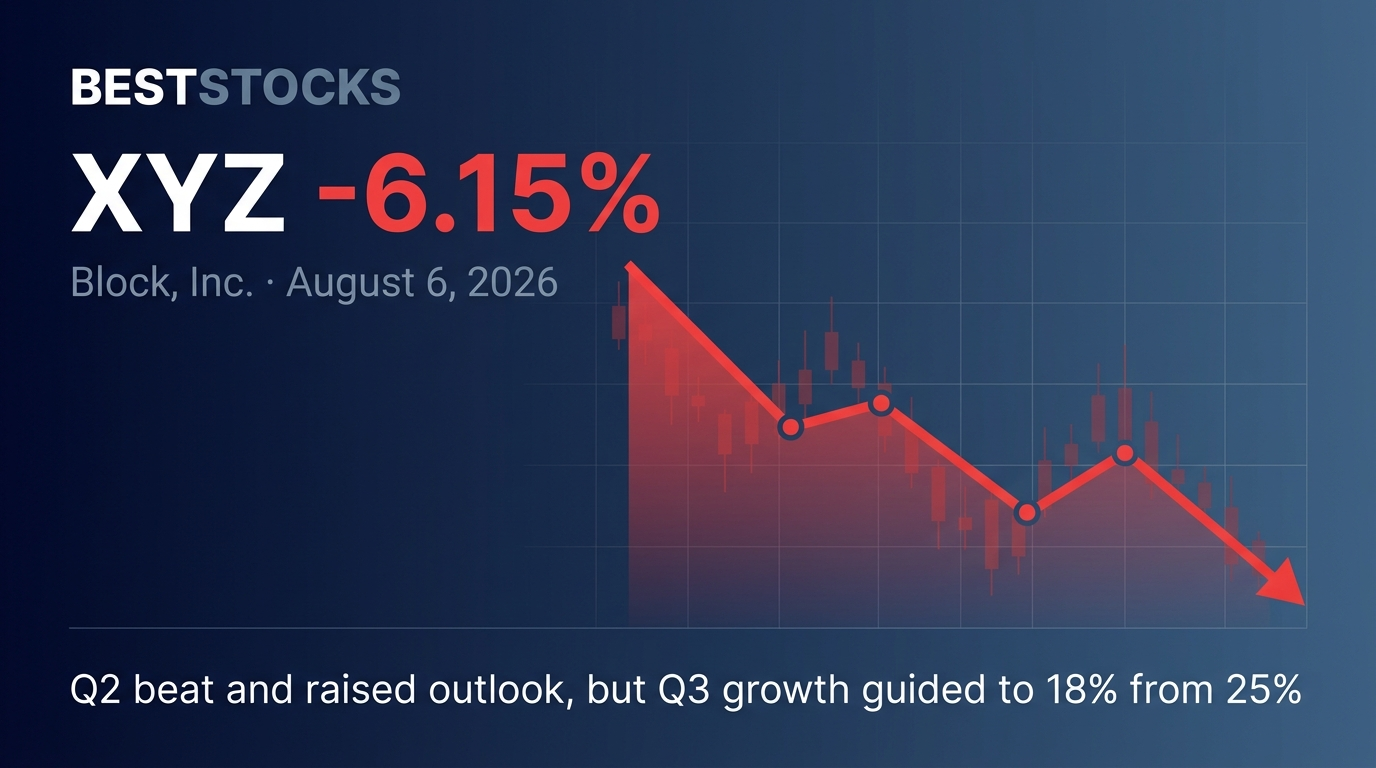 BESTSTOCKS

XYZ -6.15%

Block, Inc. · August 6, 2026

Q2 beat and raised outlook, but Q3 growth guided to 18% from 25%